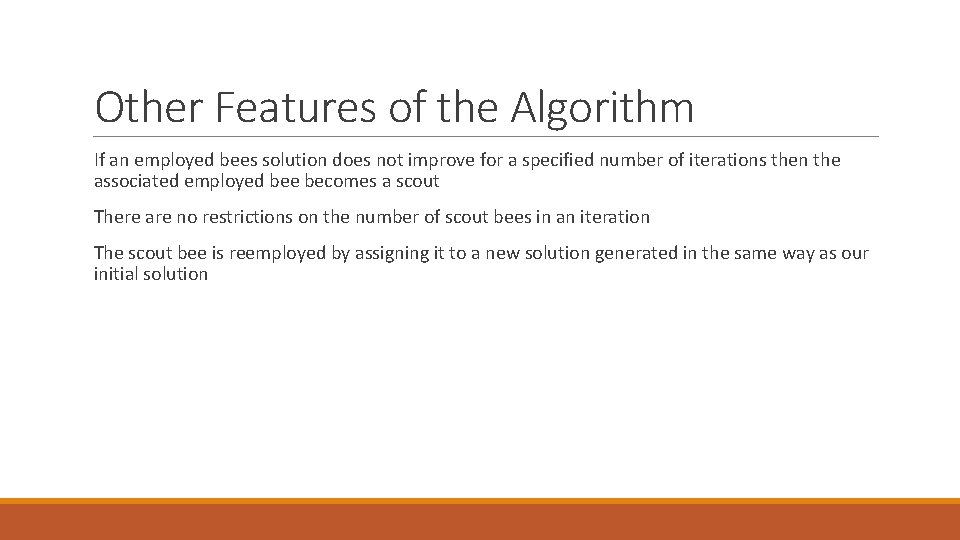 Other Features of the Algorithm

If an employed bees solution does not improve for a specified number of iterations then the associated employed bee becomes a scout

There are no restrictions on the number of scout bees in an iteration

The scout bee is reemployed by assigning it to a new solution generated in the same way as our initial solution